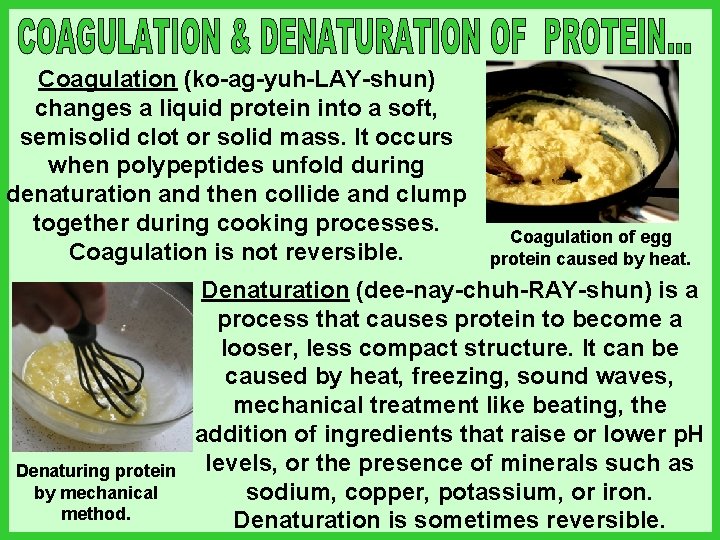 COAGULATION & DENATURATION OF PROTEIN...

Coagulation (ko-ag-yuh-LAY-shun) changes a liquid protein into a soft, semisolid clot or solid mass. It occurs when polypeptides unfold during denaturation and then collide and clump together during cooking processes. Coagulation is not reversible.

Coagulation of egg protein caused by heat.

Denaturation (dee-nay-chuh-RAY-shun) is a process that causes protein to become a looser, less compact structure. It can be caused by heat, freezing, sound waves, mechanical treatment like beating, the addition of ingredients that raise or lower pH levels, or the presence of minerals such as sodium, copper, potassium, or iron. Denaturation is sometimes reversible.

Denaturing protein by mechanical method.